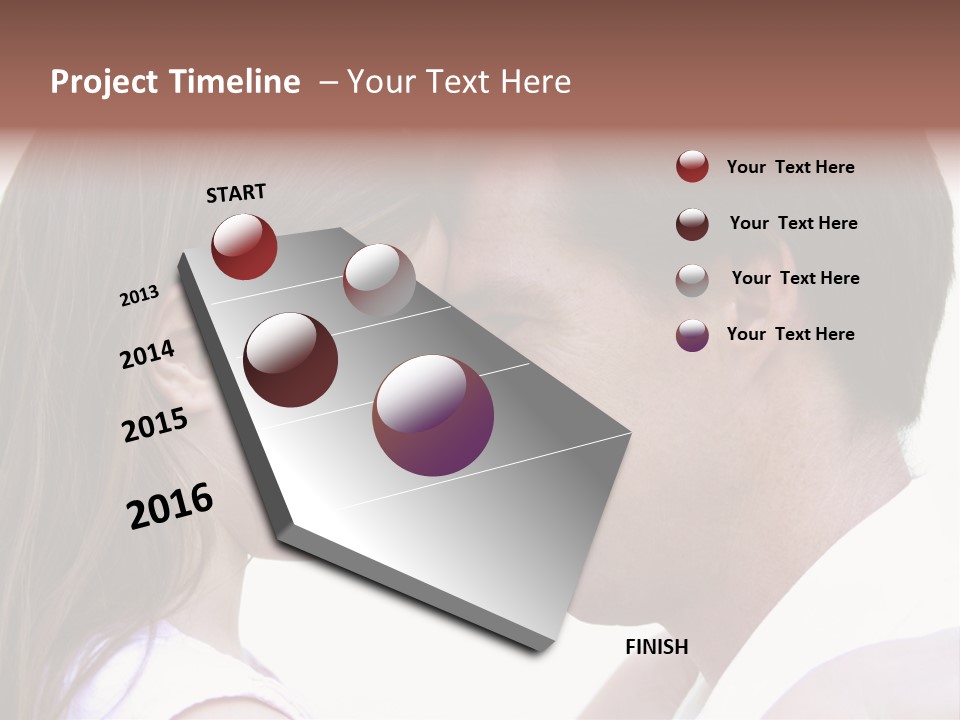 Project Timeline – Your Text Here

START

2013

2014

2015

2016

FINISH

Your Text Here

Your Text Here

Your Text Here

Your Text Here